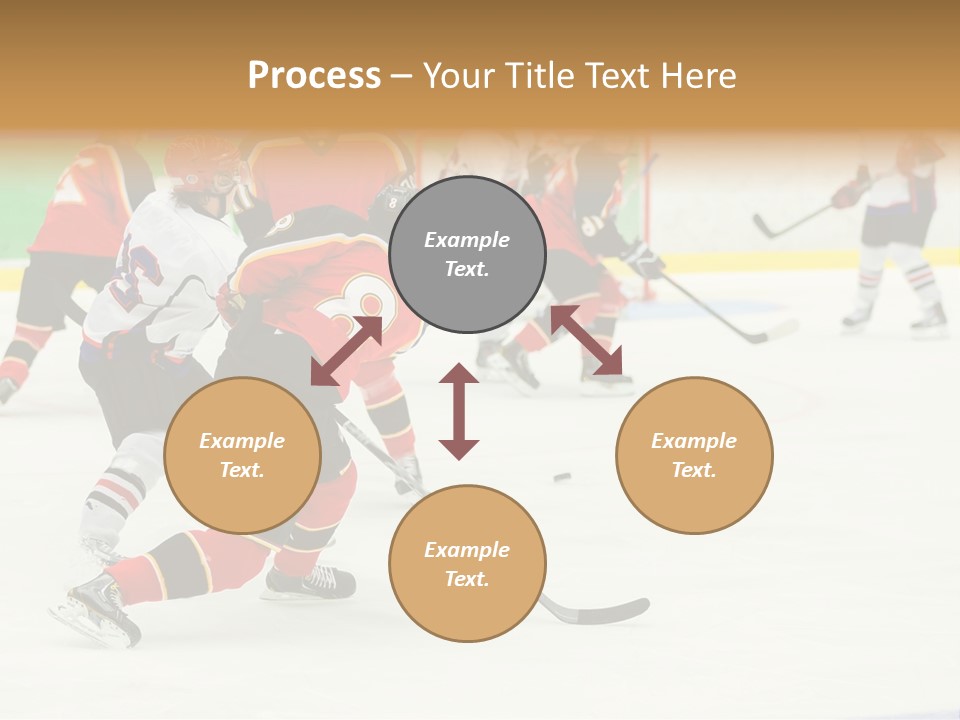 Process – Your Title Text Here

Example Text.

Example Text.

Example Text.

Example Text.